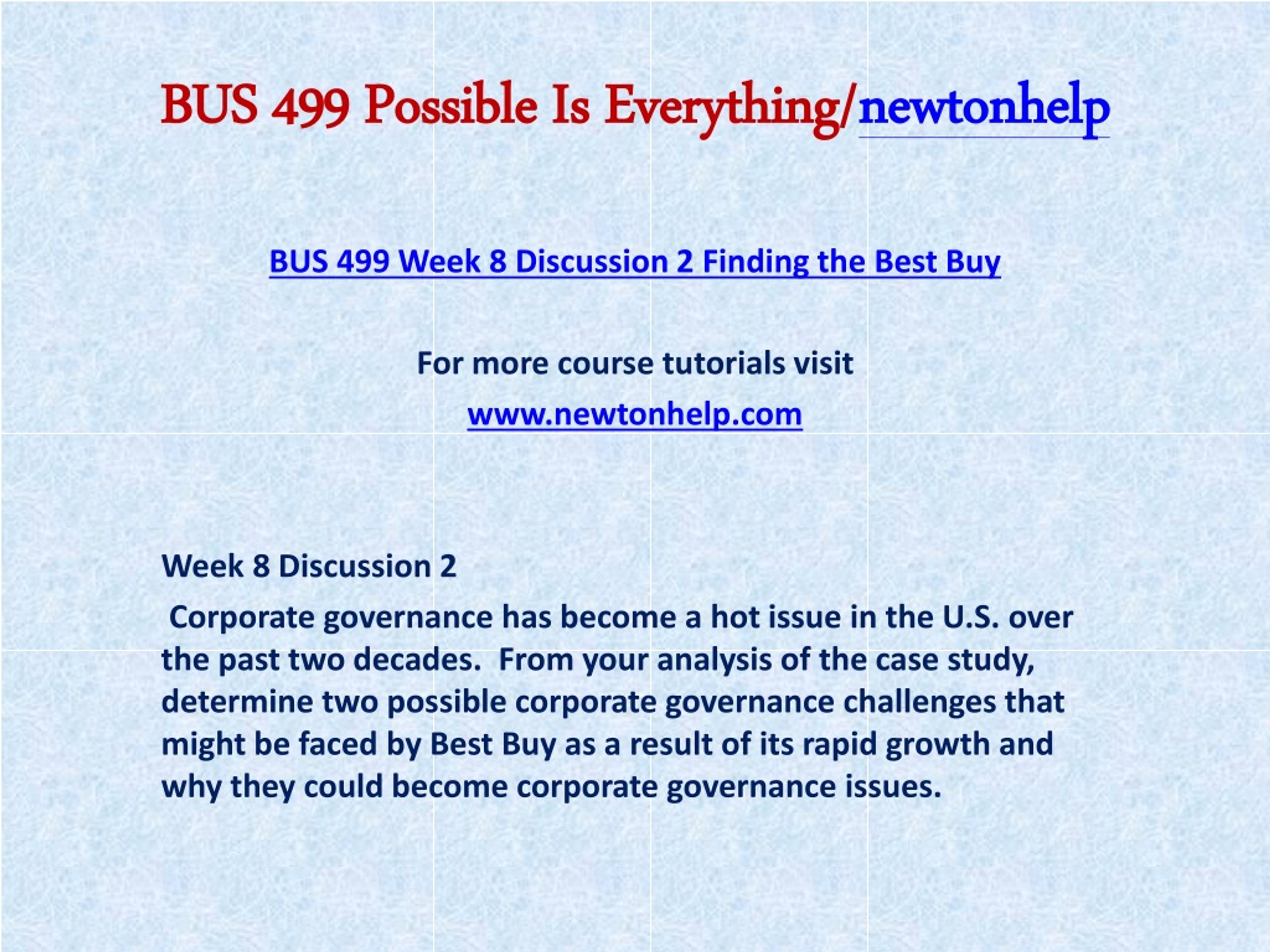 BUS 499 Possible Is Everything/newtonhelp

BUS 499 Week 8 Discussion 2 Finding the Best Buy

For more course tutorials visit

www.newtonhelp.com

Week 8 Discussion 2

Corporate governance has become a hot issue in the U.S. over the past two decades. From your analysis of the case study, determine two possible corporate governance challenges that might be faced by Best Buy as a result of its rapid growth and why they could become corporate governance issues.